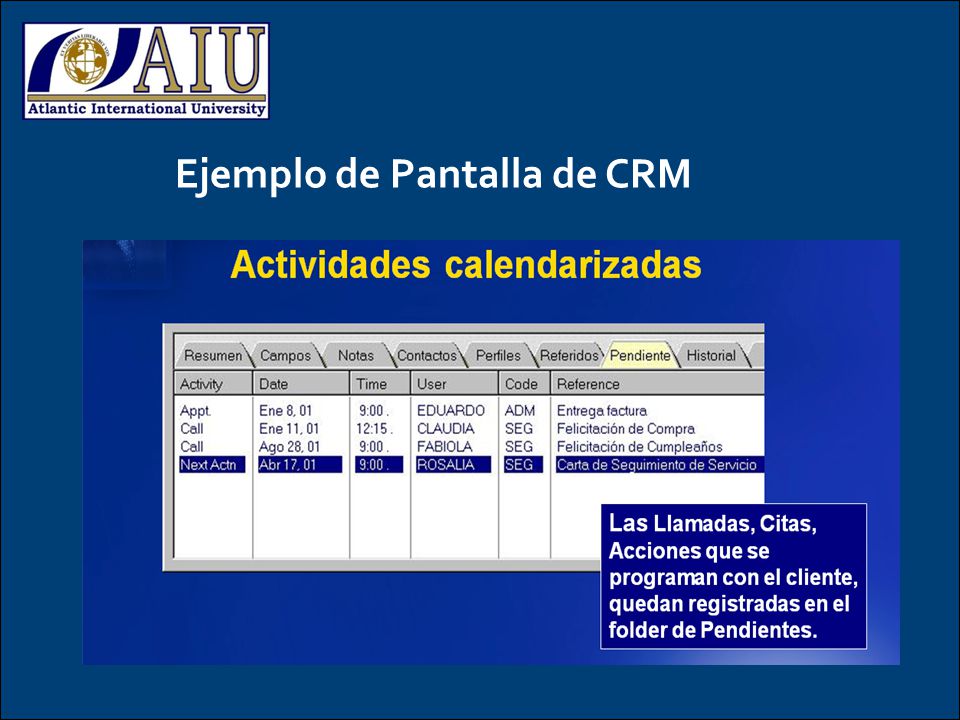 AIU
Atlantic International University

Ejemplo de Pantalla de CRM

Actividades calendarizadas

Resumen Campos Notas Contactos Perfiles Referidos Pendiente Historial

| Activity | Date | Time | User | Code | Reference |
|---|---|---|---|---|---|
| Appt. | Ene 8, 01 | 9:00 . | EDUARDO | ADM | Entrega factura |
| Call | Ene 11, 01 | 12:15 . | CLAUDIA | SEG | Felicitación de Compra |
| Call | Ago 28, 01 | 9:00 . | FABIOLA | SEG | Felicitación de Cumpleaños |
| Next Actn | Abr 17, 01 | 9:00 . | ROSALIA | SEG | Carta de Seguimiento de Servicio |

Las Llamadas, Citas, Acciones que se programan con el cliente, quedan registradas en el folder de Pendientes.